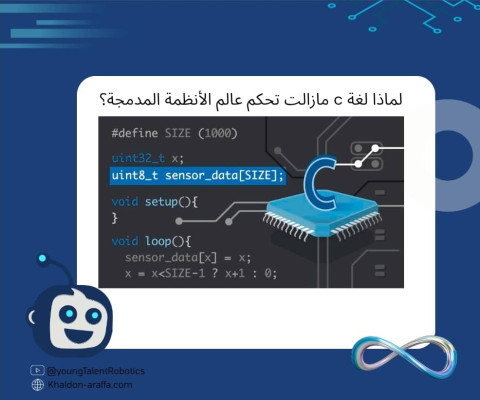 لماذا لغة c مازالت تحكم عالم الأنظمة المدمجة؟

#define SIZE (1000)

uint32_t x;
uint8_t sensor_data[SIZE];

void setup(){
}

void loop(){
  sensor_data[x] = x;
  x = x<SIZE-1 ? x+1 : 0;

C

@youngTalentRobotics
Khaldon-araffa.com